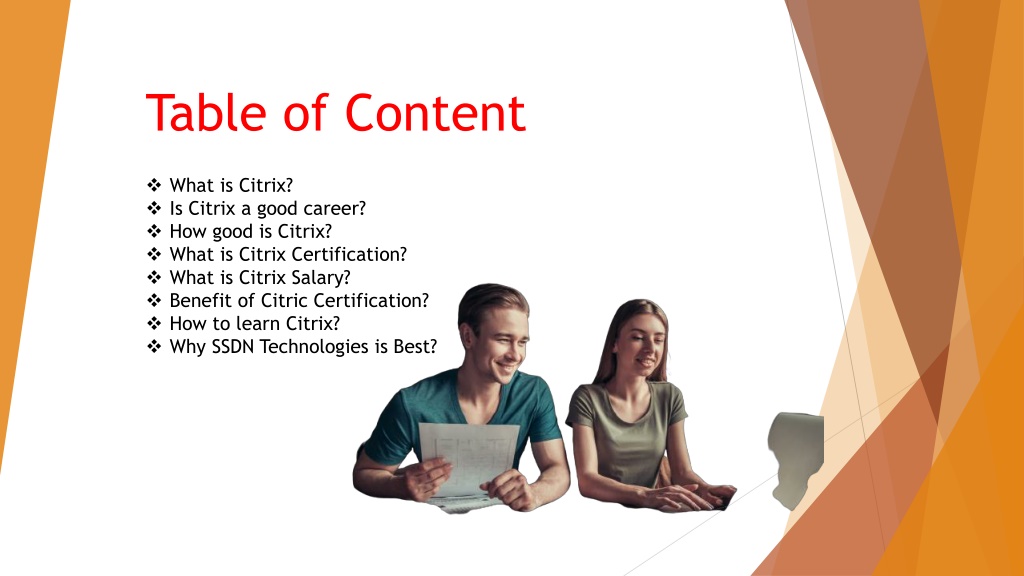 Table of Content

❖ What is Citrix?
❖ Is Citrix a good career?
❖ How good is Citrix?
❖ What is Citrix Certification?
❖ What is Citrix Salary?
❖ Benefit of Citric Certification?
❖ How to learn Citrix?
❖ Why SSDN Technologies is Best?